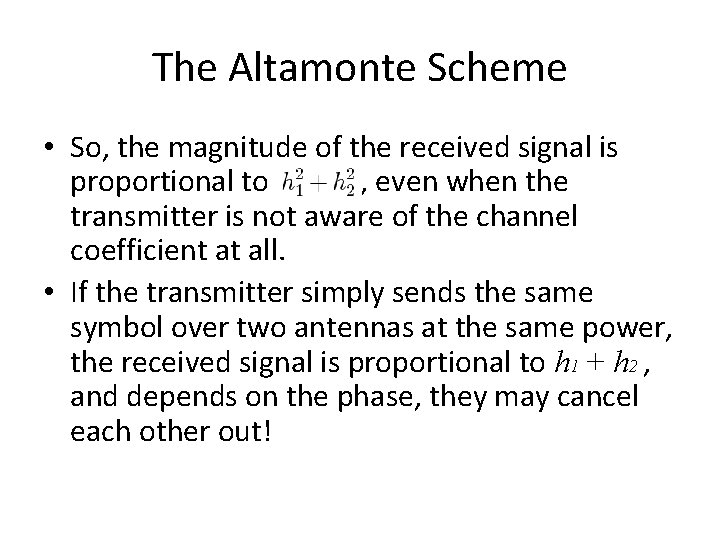 The Altamonte Scheme

• So, the magnitude of the received signal is proportional to $h_1^2 + h_2^2$, even when the transmitter is not aware of the channel coefficient at all.

• If the transmitter simply sends the same symbol over two antennas at the same power, the received signal is proportional to $h_1 + h_2$, and depends on the phase, they may cancel each other out!